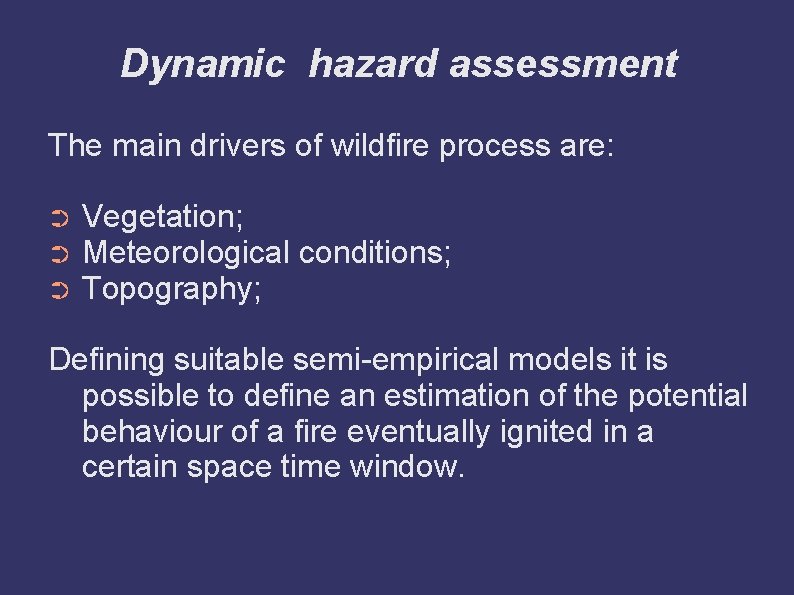 Dynamic  hazard assessment

The main drivers of wildfire process are:

➲ Vegetation;
➲ Meteorological conditions;
➲ Topography;

Defining suitable semi-empirical models it is possible to define an estimation of the potential behaviour of a fire eventually ignited in a certain space time window.